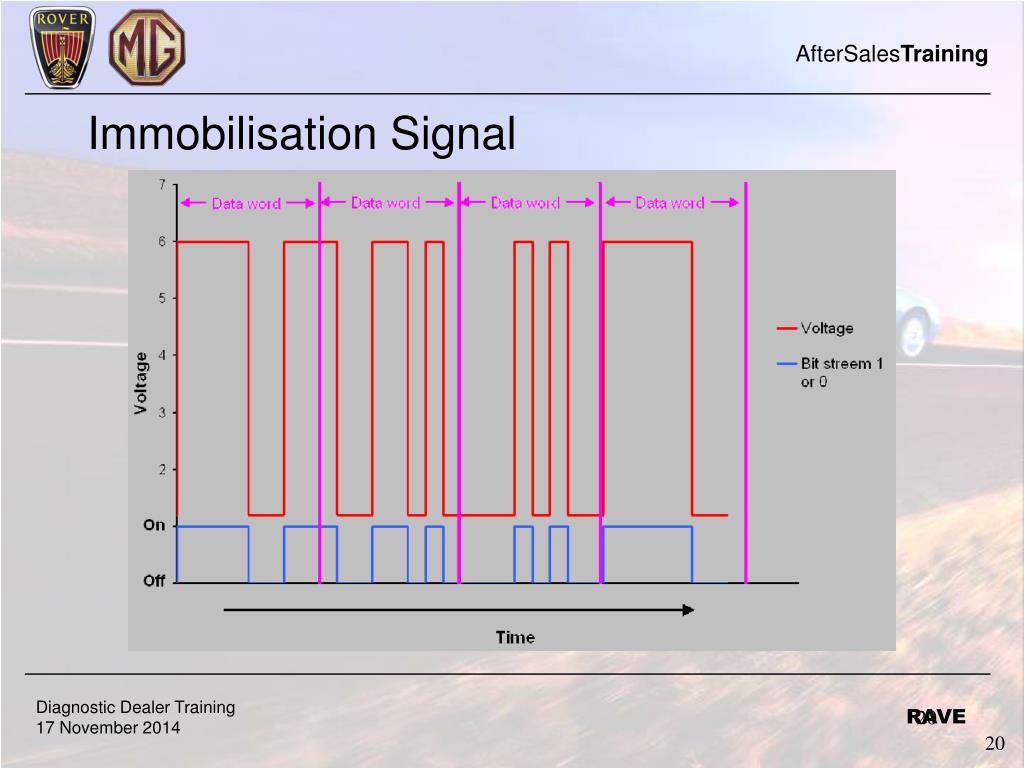 ROVER

MG

AfterSalesTraining

Immobilisation Signal

7
6
5
4
3
2
On
Off

Voltage

Data word
Data word
Data word
Data word

Voltage
Bit streem 1 or 0

Time

Diagnostic Dealer Training
17 November 2014

RAVE

20